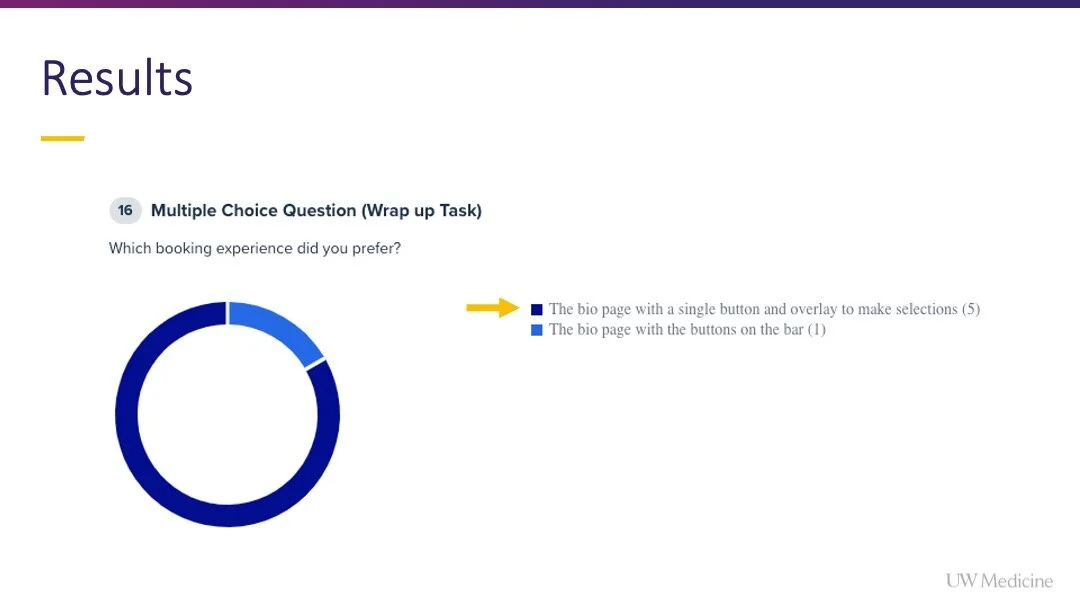 Results

16 Multiple Choice Question (Wrap up Task)

Which booking experience did you prefer?

The bio page with a single button and overlay to make selections (5)
The bio page with the buttons on the bar (1)

UW Medicine